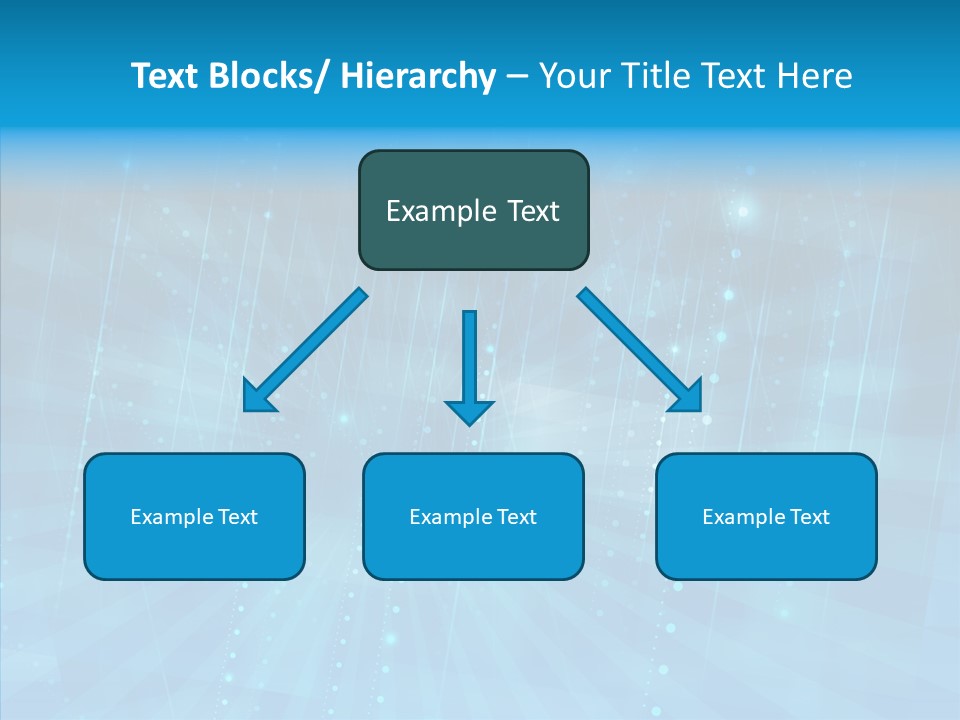 Text Blocks/ Hierarchy – Your Title Text Here

Example Text

Example Text

Example Text

Example Text